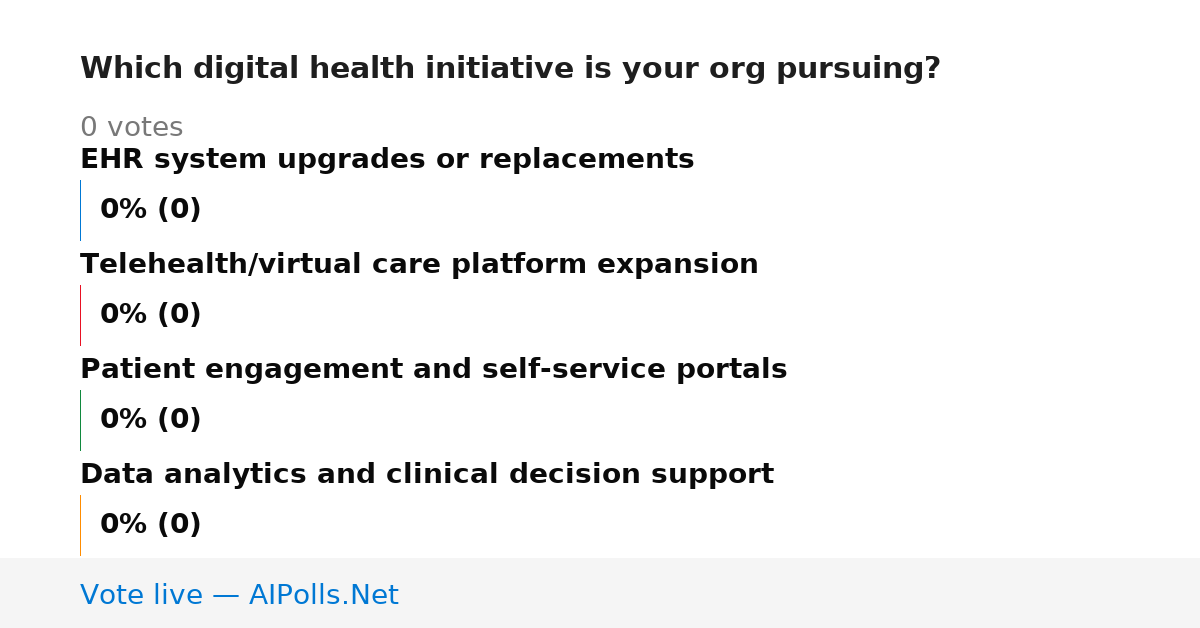 Which digital health initiative is your org pursuing?

0 votes

EHR system upgrades or replacements

0% (0)

Telehealth/virtual care platform expansion

0% (0)

Patient engagement and self-service portals

0% (0)

Data analytics and clinical decision support

0% (0)

Vote live — AIPolls.Net